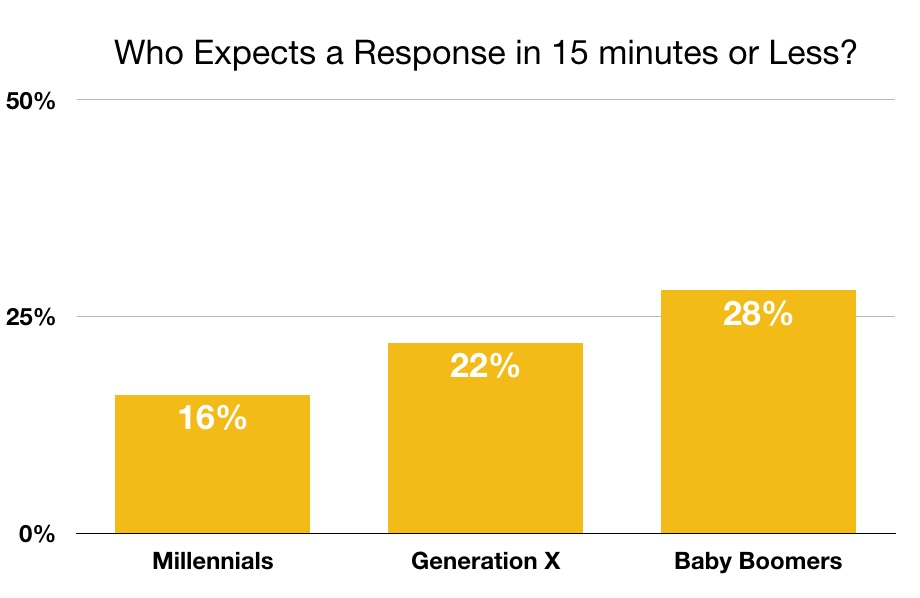 Who Expects a Response in 15 minutes or Less?

50%

25%

0%

16%

22%

28%

Millennials

Generation X

Baby Boomers